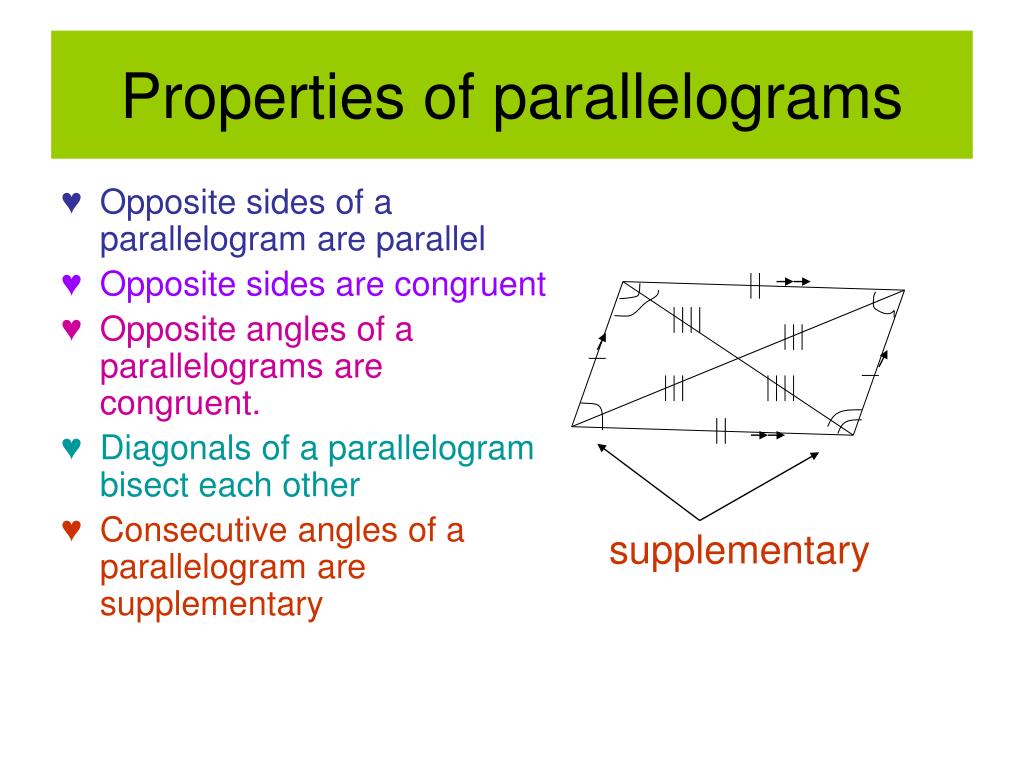 Properties of parallelograms

♥ Opposite sides of a parallelogram are parallel

♥ Opposite sides are congruent

♥ Opposite angles of a parallelograms are congruent.

♥ Diagonals of a parallelogram bisect each other

♥ Consecutive angles of a parallelogram are supplementary

supplementary